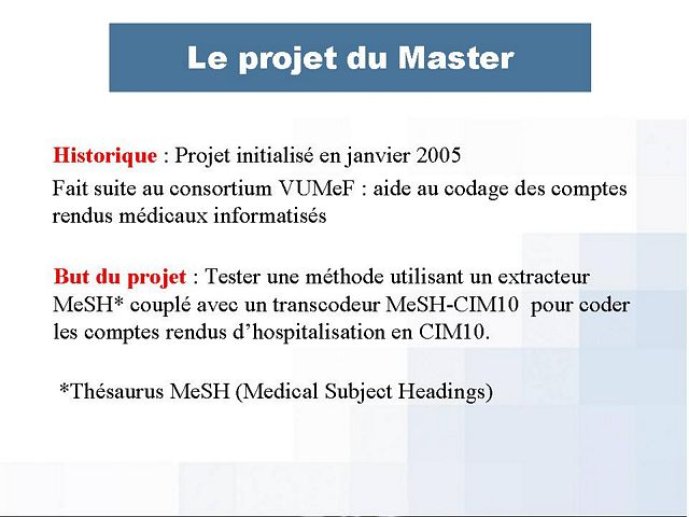 Le projet du Master

Historique : Projet initialisé en janvier 2005
Fait suite au consortium VUMeF : aide au codage des comptes rendus médicaux informatisés

But du projet : Tester une méthode utilisant un extracteur MeSH* couplé avec un transcodeur MeSH-CIM10 pour coder les comptes rendus d'hospitalisation en CIM10.

*Thésaurus MeSH (Medical Subject Headings)